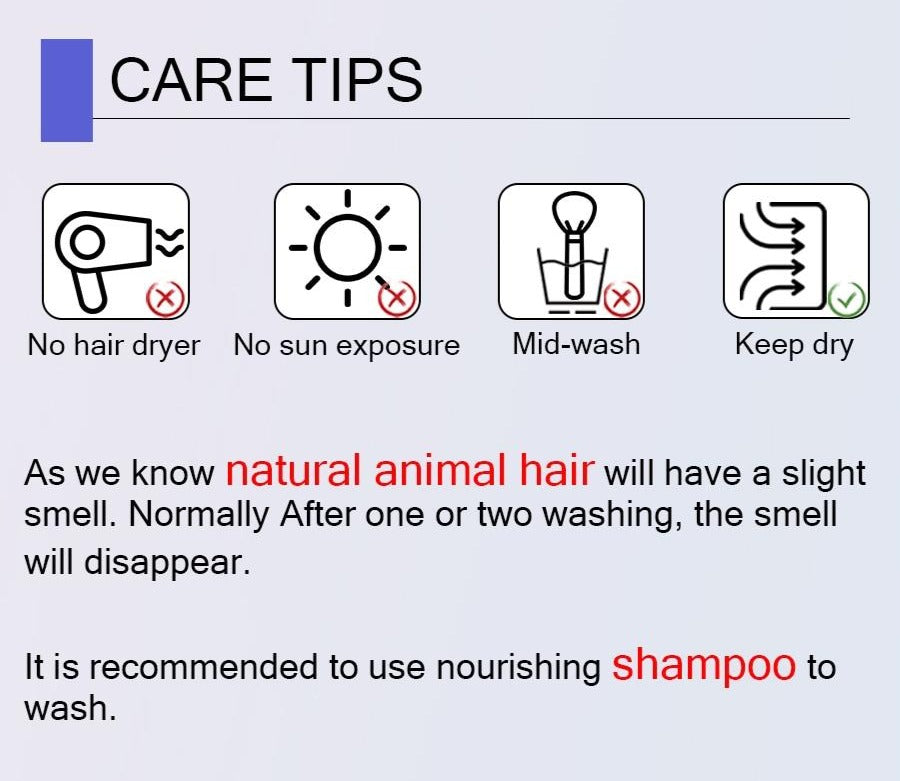 CARE TIPS

No hair dryer

No sun exposure

Mid-wash

Keep dry

As we know natural animal hair will have a slight smell. Normally After one or two washing, the smell will disappear.

It is recommended to use nourishing shampoo to wash.